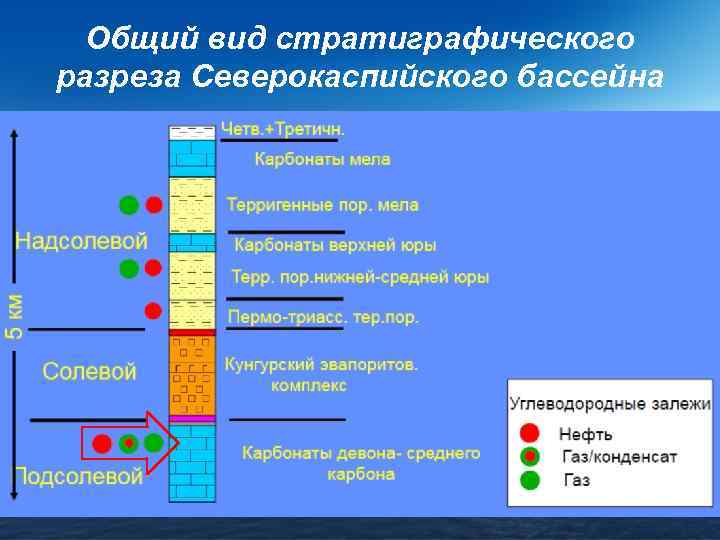 Общий вид стратиграфического разреза Северокаспийского бассейна

5 км

Надсолевой

Солевой

Подсолевой

Четв.+Третичн.

Карбонаты мела

Терригенные пор. мела

Карбонаты верхней юры

Терр. пор.нижней-средней юры

Пермо-триасс. тер.пор.

Кунгурский эвапоритов. комплекс

Карбонаты девона- среднего карбона

Углеводородные залежи

Нефть

Газ/конденсат

Газ